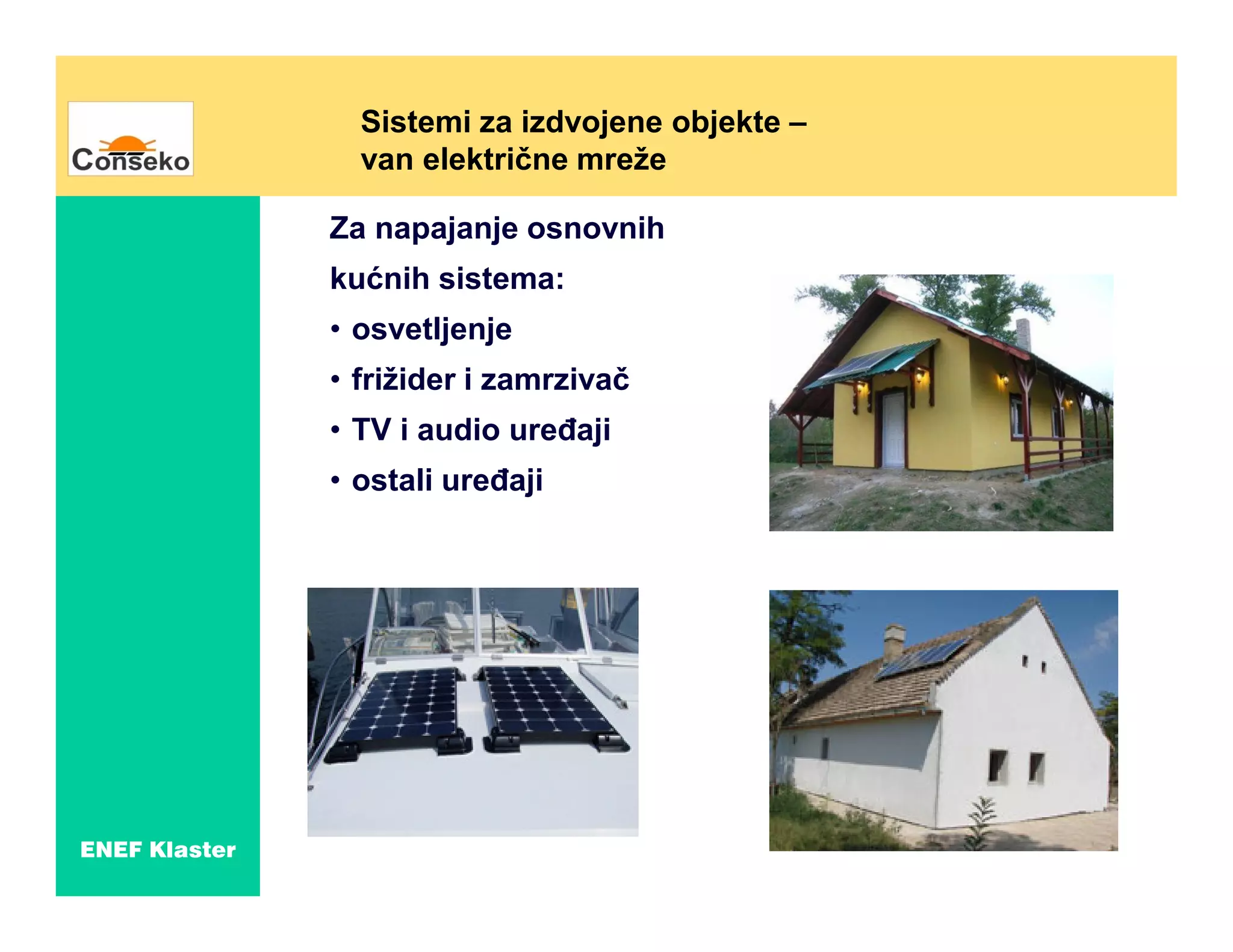 Conseko

Sistemi za izdvojene objekte – van električne mreže

Za napajanje osnovnih kućnih sistema:

• osvetljenje
• frižider i zamrzivač
• TV i audio uređaji
• ostali uređaji

ENEF Klaster